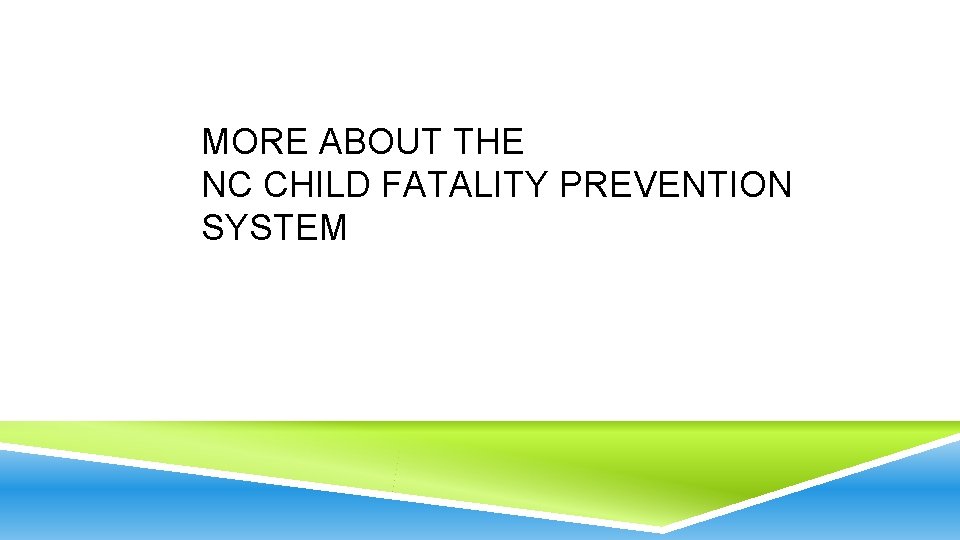 MORE ABOUT THE
NC CHILD FATALITY PREVENTION SYSTEM